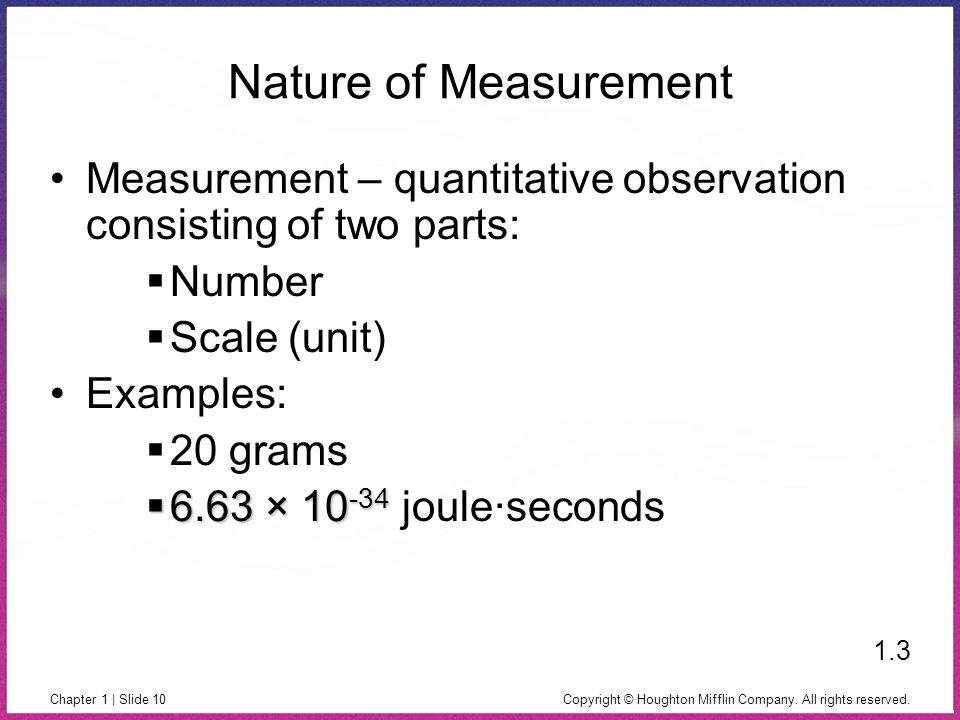 Nature of Measurement

• Measurement – quantitative observation consisting of two parts:

▪ Number

▪ Scale (unit)

• Examples:

▪ 20 grams

▪ $6.63 \times 10^{-34}$ joule·seconds

1.3

Chapter 1 | Slide 10

Copyright © Houghton Mifflin Company. All rights reserved.